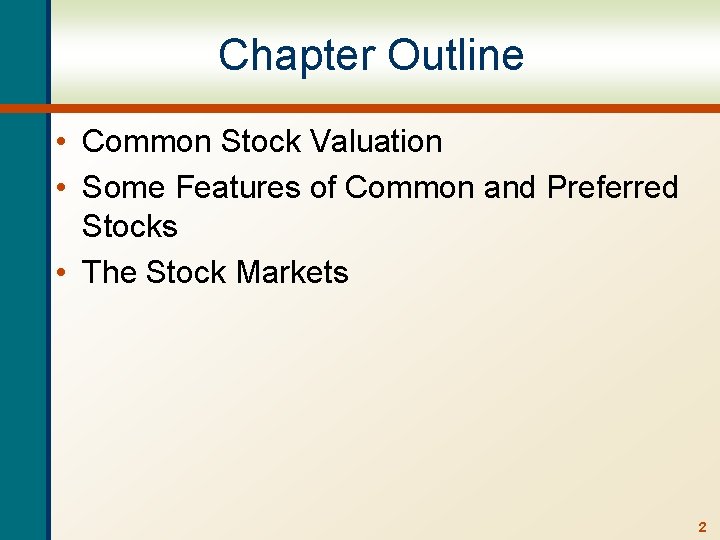 Chapter Outline

• Common Stock Valuation
• Some Features of Common and Preferred Stocks
• The Stock Markets

2